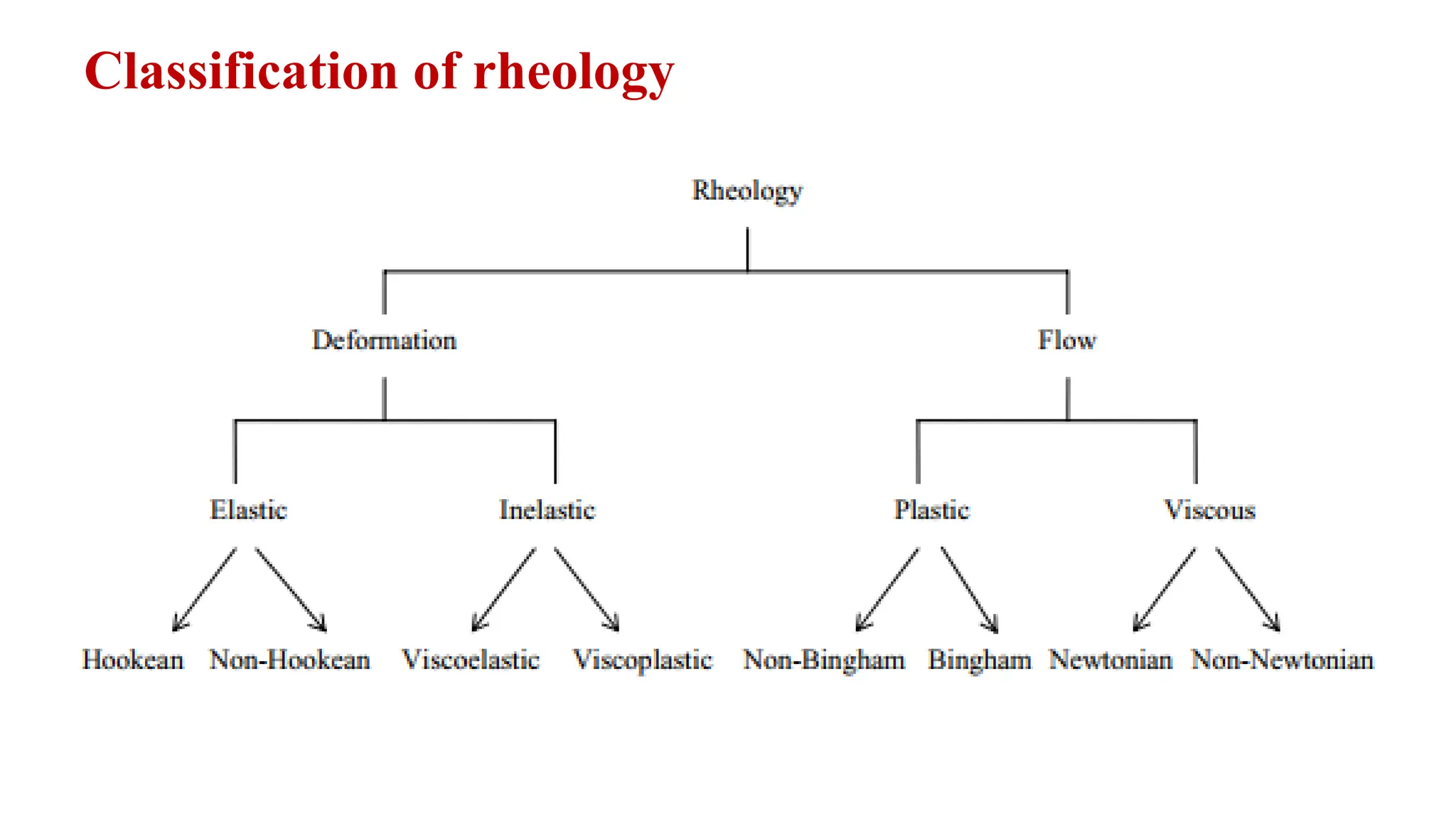 Classification of rheology

Rheology

Deformation

Flow

Elastic

Inelastic

Plastic

Viscous

Hookean Non-Hookean Viscoelastic Viscoplastic Non-Bingham Bingham Newtonian Non-Newtonian